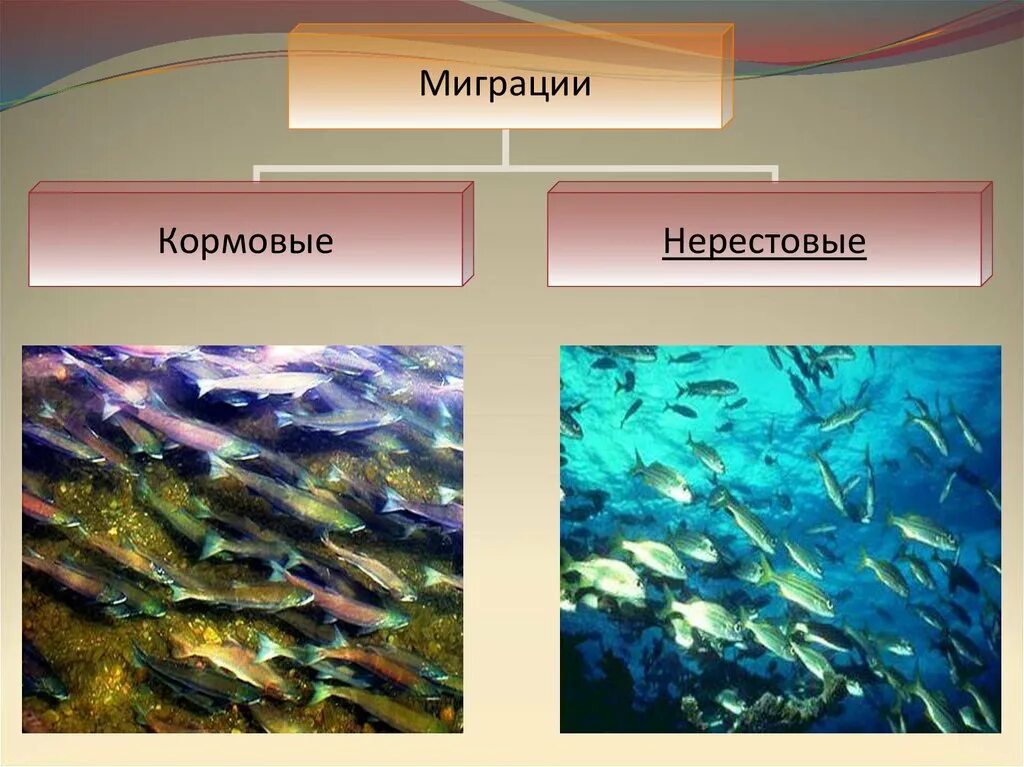 Миграции

Кормовые

Нерестовые